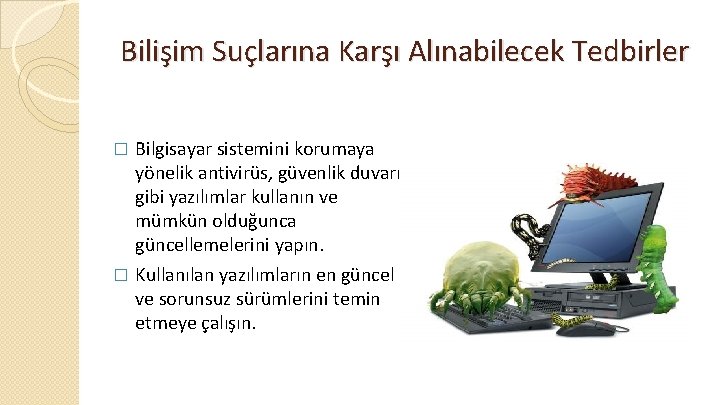 Bilişim Suçlarına Karşı Alınabilecek Tedbirler

□ Bilgisayar sistemini korumaya yönelik antivirüs, güvenlik duvarı gibi yazılımlar kullanın ve mümkün olduğunca güncellemelerini yapın.

□ Kullanılan yazılımların en güncel ve sorunsuz sürümlerini temin etmeye çalışın.